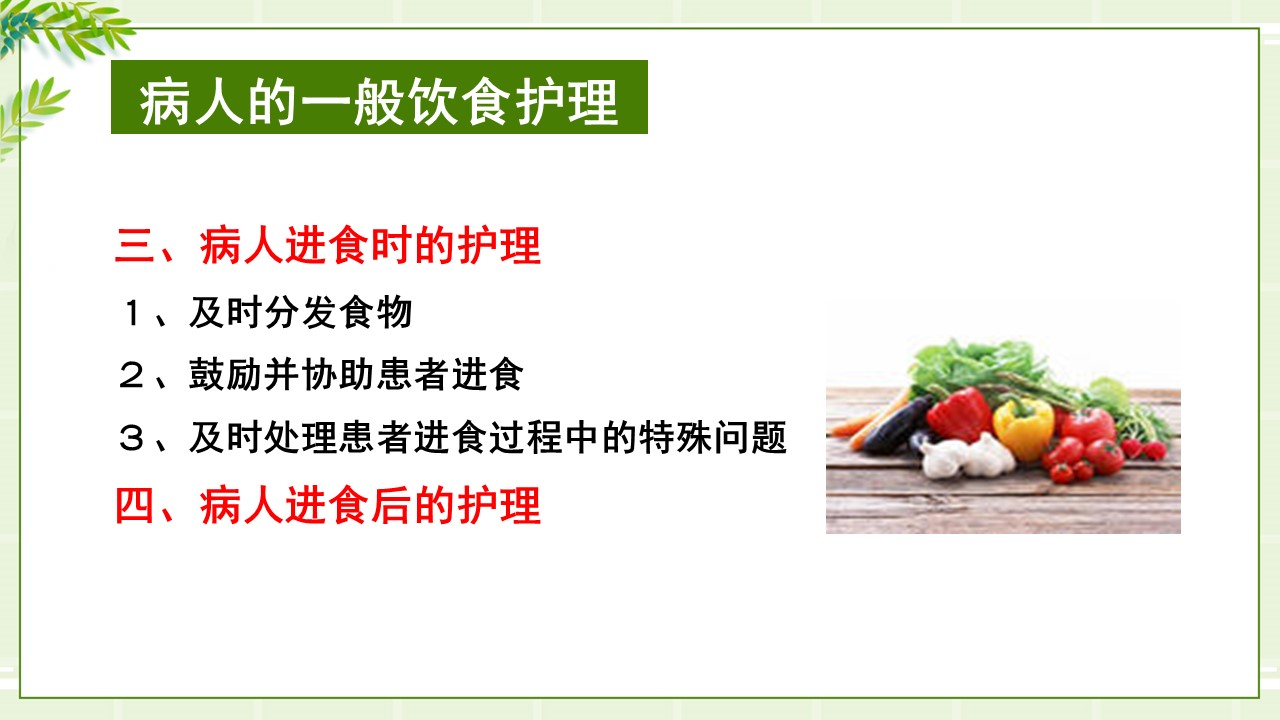 病人的一般饮食护理

三、病人进食时的护理

１、及时分发食物

２、鼓励并协助患者进食

３、及时处理患者进食过程中的特殊问题

四、病人进食后的护理